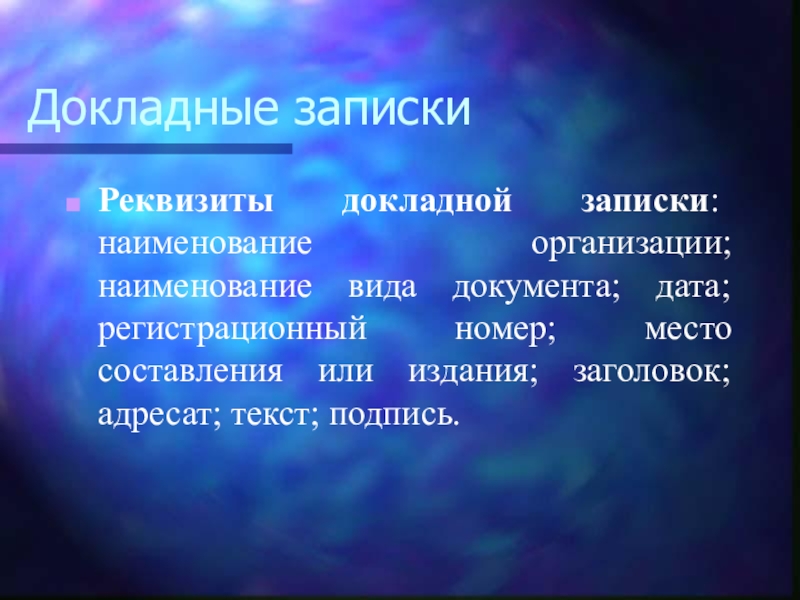 Докладные записки

Реквизиты докладной записки: наименование организации; наименование вида документа; дата; регистрационный номер; место составления или издания; заголовок; адресат; текст; подпись.